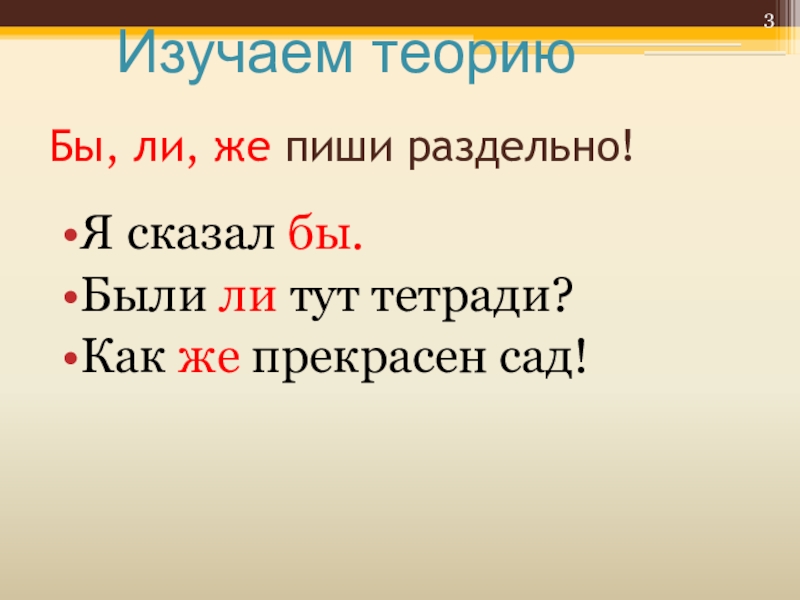 3

Изучаем теорию

Бы, ли, же пиши раздельно!

•Я сказал бы.
•Были ли тут тетради?
•Как же прекрасен сад!